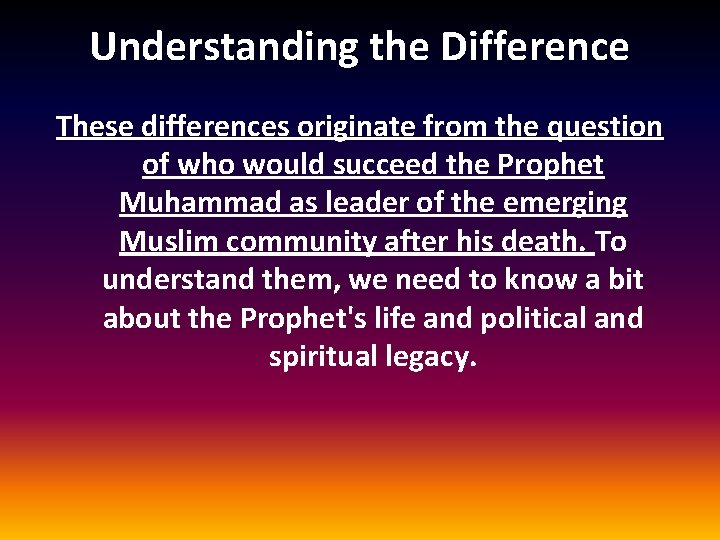 Understanding the Difference

These differences originate from the question of who would succeed the Prophet Muhammad as leader of the emerging Muslim community after his death. To understand them, we need to know a bit about the Prophet's life and political and spiritual legacy.